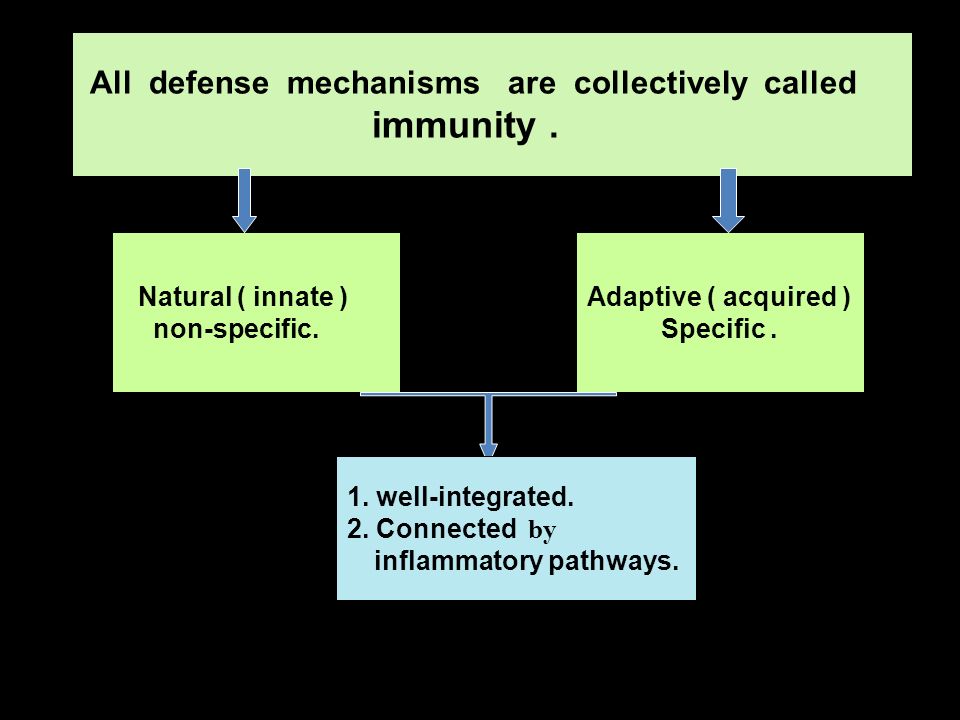 All defense mechanisms are collectively called immunity .

Natural ( innate ) non-specific.

Adaptive ( acquired ) Specific .

1. well-integrated.
2. Connected by inflammatory pathways.